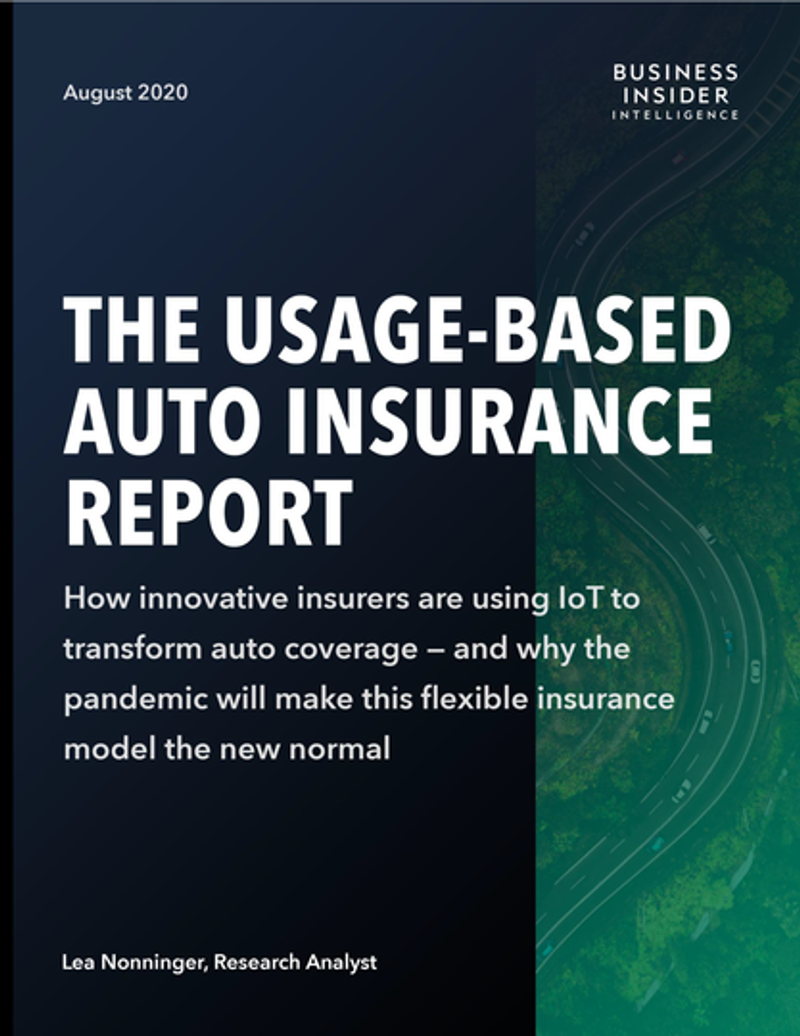 August 2020

BUSINESS INSIDER INTELLIGENCE

THE USAGE-BASED AUTO INSURANCE REPORT

How innovative insurers are using IoT to transform auto coverage — and why the pandemic will make this flexible insurance model the new normal

Lea Nonninger, Research Analyst